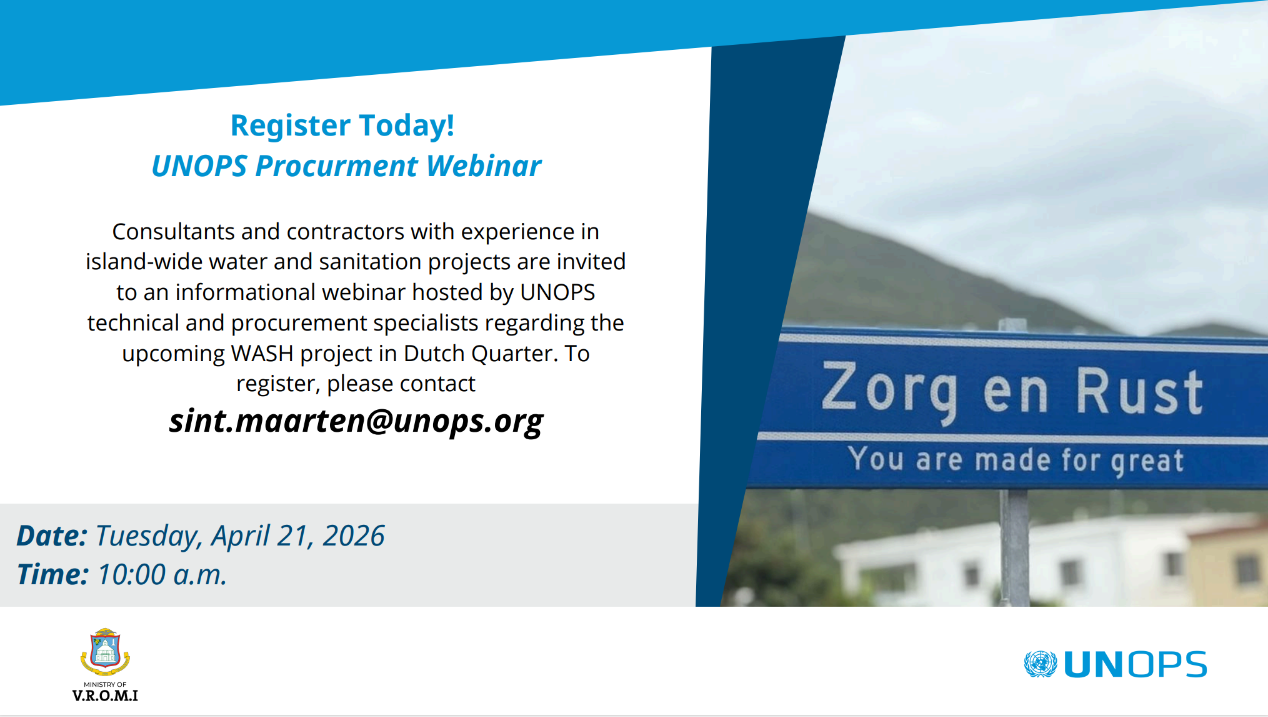 Register Today!
UNOPS Procurment Webinar

Consultants and contractors with experience in island-wide water and sanitation projects are invited to an informational webinar hosted by UNOPS technical and procurement specialists regarding the upcoming WASH project in Dutch Quarter. To register, please contact
sint.maarten@unops.org

Zorg en Rust
You are made for great

Date: Tuesday, April 21, 2026
Time: 10:00 a.m.

MINISTRY OF
V.R.O.M.I

UNOPS